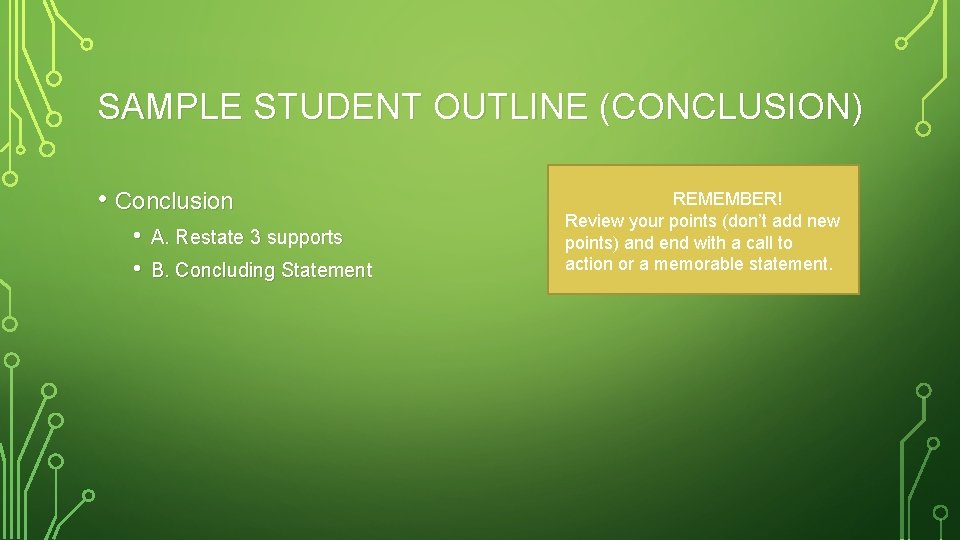 SAMPLE STUDENT OUTLINE (CONCLUSION)

• Conclusion
• A. Restate 3 supports
• B. Concluding Statement

REMEMBER!
Review your points (don't add new points) and end with a call to action or a memorable statement.